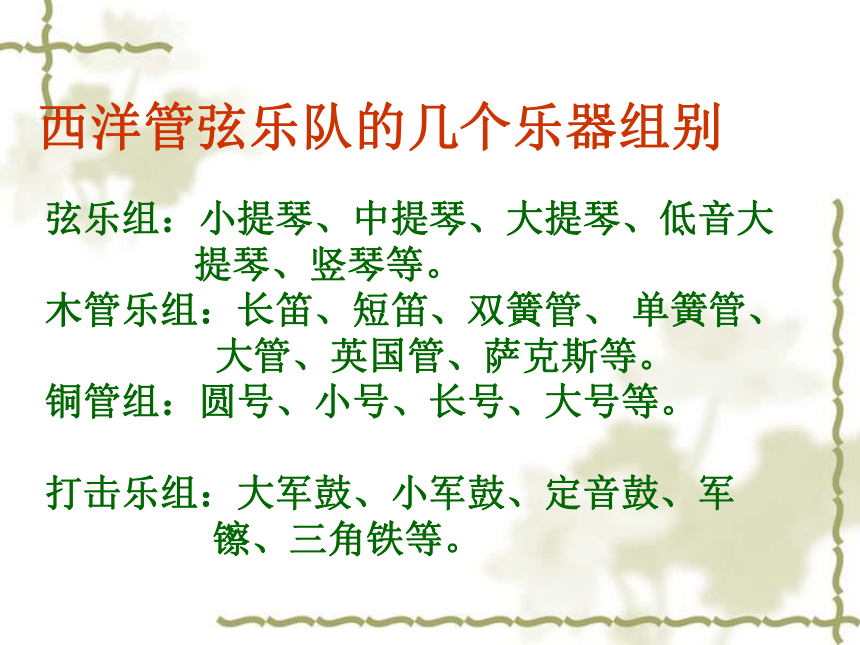 西洋管弦乐队的几个乐器组别

弦乐组：小提琴、中提琴、大提琴、低音大提琴、竖琴等。

木管乐组：长笛、短笛、双簧管、 单簧管、大管、英国管、萨克斯等。

铜管组：圆号、小号、长号、大号等。

打击乐组：大军鼓、小军鼓、定音鼓、军镲、三角铁等。